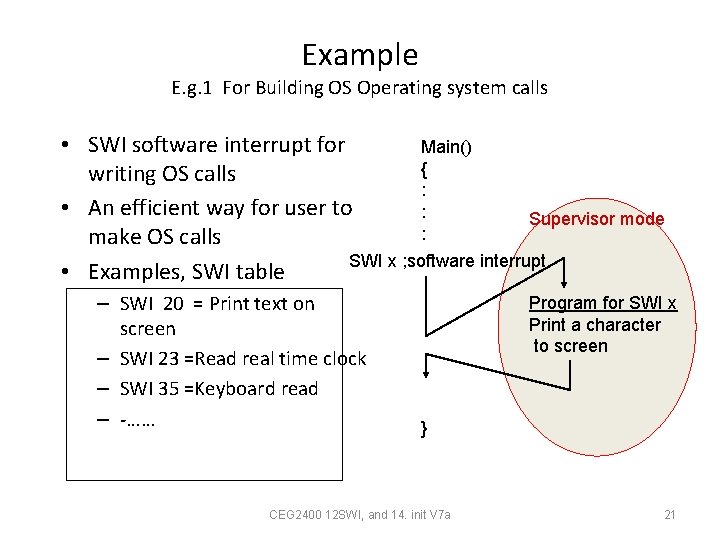 Example
E.g.1 For Building OS Operating system calls

• SWI software interrupt for writing OS calls
• An efficient way for user to make OS calls
• Examples, SWI table
– SWI 20 = Print text on screen
– SWI 23 =Read real time clock
– SWI 35 =Keyboard read
– -……

Main()
{
:
:
:
SWI x ;software interrupt

}

Supervisor mode

Program for SWI x
Print a character
to screen

CEG2400 12SWI, and 14. init V7a

21